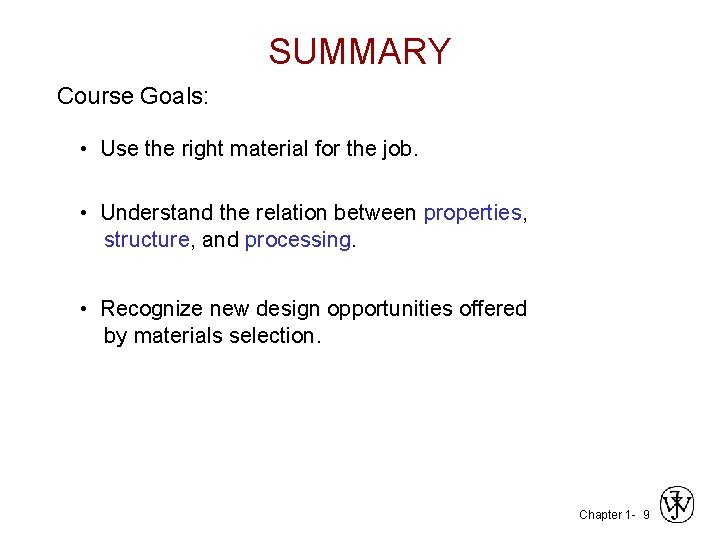 SUMMARY

Course Goals:

• Use the right material for the job.

• Understand the relation between properties, structure, and processing.

• Recognize new design opportunities offered by materials selection.

Chapter 1- 9